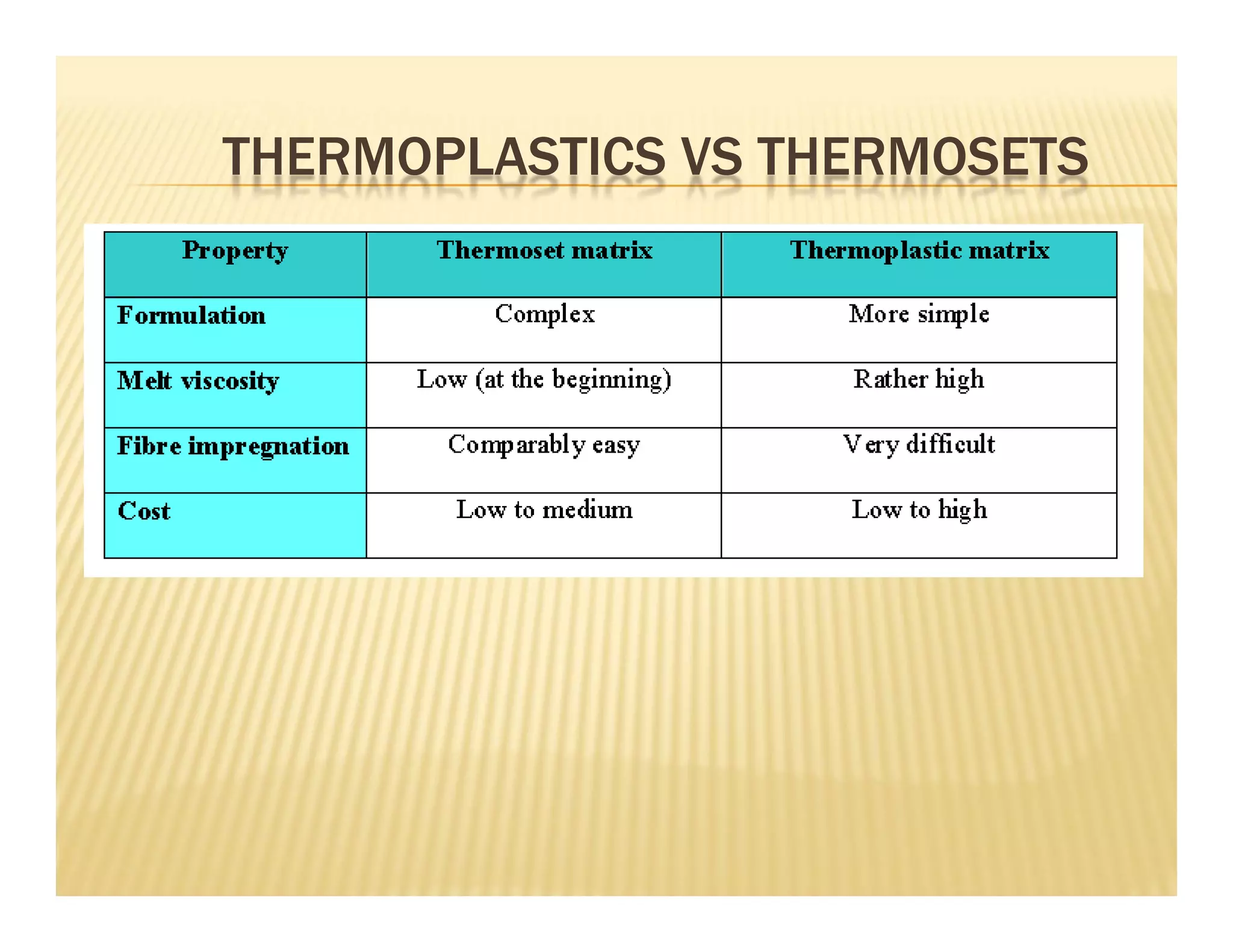 THERMOPLASTICS VS THERMOSETS

| Property | Thermoset matrix | Thermoplastic matrix |
|---|---|---|
| Formulation | Complex | More simple |
| Melt viscosity | Low (at the beginning) | Rather high |
| Fibre impregnation | Comparably easy | Very difficult |
| Cost | Low to medium | Low to high |